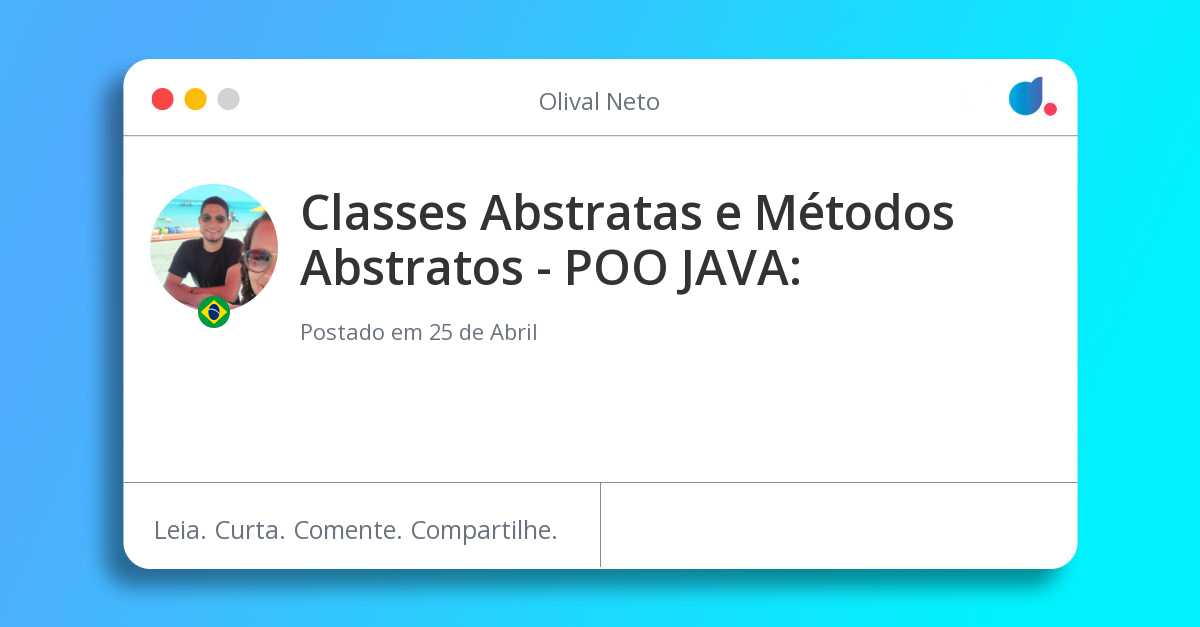 Olival Neto

Classes Abstratas e Métodos Abstratos - POO JAVA:

Postado em 25 de Abril

Leia. Curta. Comente. Compartilhe.